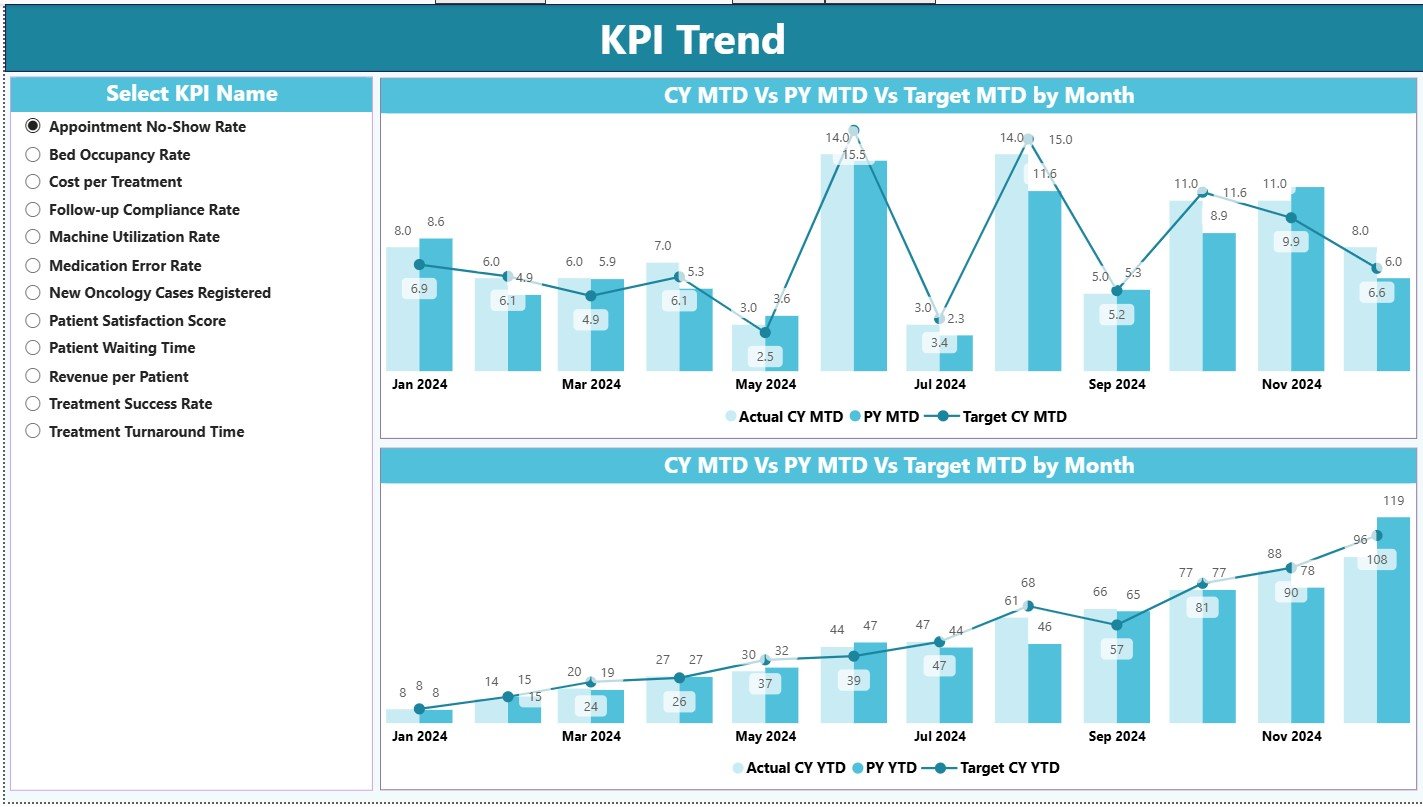 KPI Trend

Select KPI Name

Appointment No-Show Rate
Bed Occupancy Rate
Cost per Treatment
Follow-up Compliance Rate
Machine Utilization Rate
Medication Error Rate
New Oncology Cases Registered
Patient Satisfaction Score
Patient Waiting Time
Revenue per Patient
Treatment Success Rate
Treatment Turnaround Time

CY MTD Vs PY MTD Vs Target MTD by Month

8.0 8.6 6.9 6.0 4.9 6.1 6.0 5.9 4.9 7.0 5.3 6.1 3.0 3.6 2.5 14.0 15.5 3.0 2.3 3.4 14.0 15.0 11.6 5.0 5.3 5.2 11.0 11.6 8.9 11.0 9.9 8.0 6.0 6.6

Jan 2024 Mar 2024 May 2024 Jul 2024 Sep 2024 Nov 2024

Actual CY MTD PY MTD Target CY MTD

CY MTD Vs PY MTD Vs Target MTD by Month

8 8 8 14 15 15 20 19 24 27 27 26 30 32 37 44 47 39 47 44 47 61 68 46 66 65 57 77 77 81 88 78 90 96 119 108

Jan 2024 Mar 2024 May 2024 Jul 2024 Sep 2024 Nov 2024

Actual CY YTD PY YTD Target CY YTD